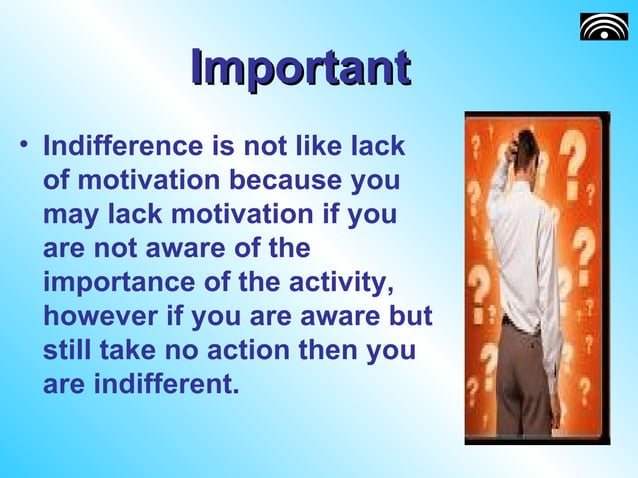 Important

• Indifference is not like lack of motivation because you may lack motivation if you are not aware of the importance of the activity, however if you are aware but still take no action then you are indifferent.